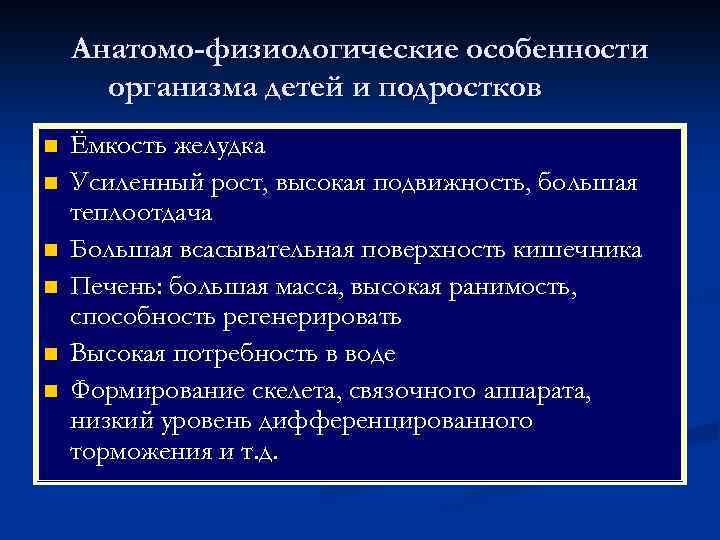 Анатомо-физиологические особенности организма детей и подростков

- Ёмкость желудка
- Усиленный рост, высокая подвижность, большая теплоотдача
- Большая всасывательная поверхность кишечника
- Печень: большая масса, высокая ранимость, способность регенерировать
- Высокая потребность в воде
- Формирование скелета, связочного аппарата, низкий уровень дифференцированного торможения и т.д.